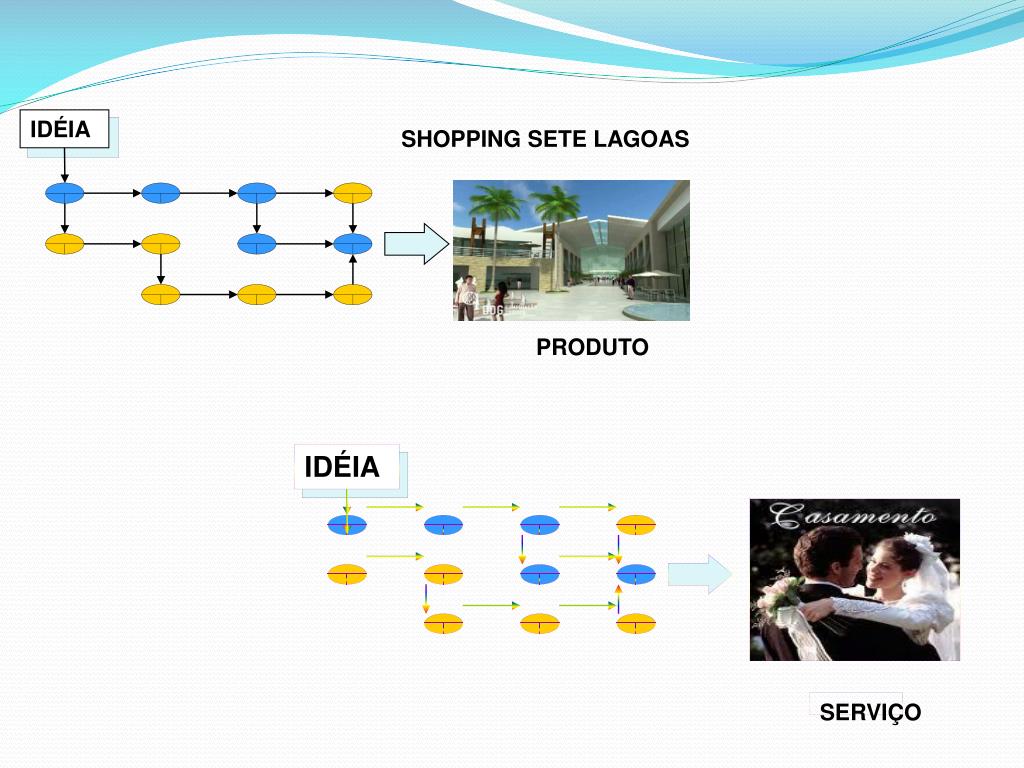 IDÉIA

SHOPPING SETE LAGOAS

PRODUTO

IDÉIA

Casamento

SERVIÇO